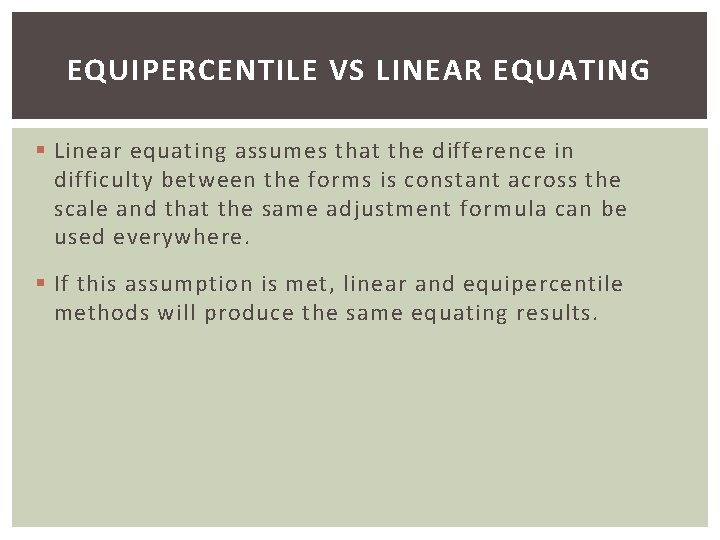 EQUIPERCENTILE VS LINEAR EQUATING

▪ Linear equating assumes that the difference in difficulty between the forms is constant across the scale and that the same adjustment formula can be used everywhere.

▪ If this assumption is met, linear and equipercentile methods will produce the same equating results.